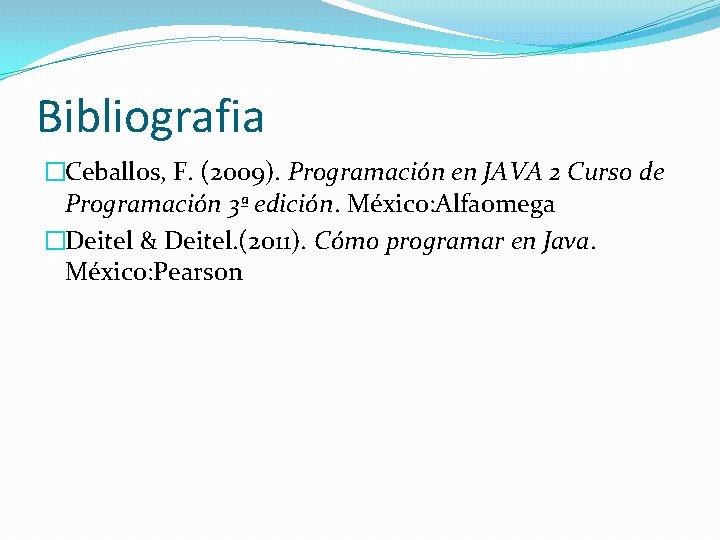 Bibliografia

Ceballos, F. (2009). Programación en JAVA 2 Curso de Programación 3ª edición. México:Alfaomega

Deitel & Deitel.(2011). Cómo programar en Java. México:Pearson